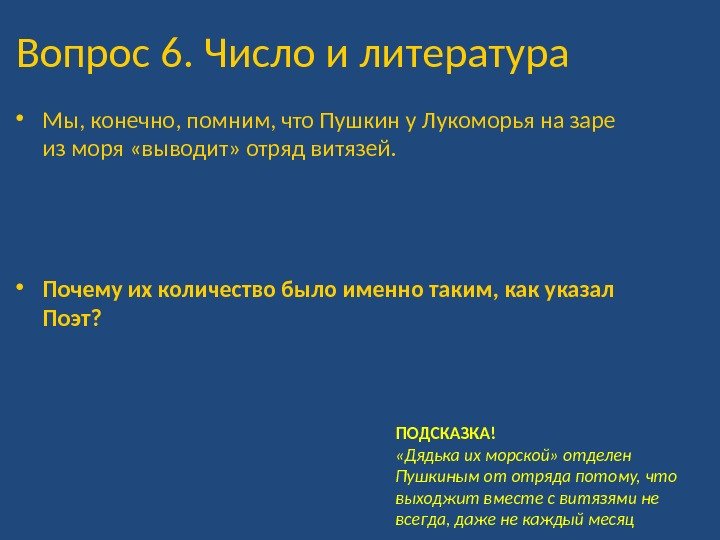 Вопрос 6. Число и литература

• Мы, конечно, помним, что Пушкин у Лукоморья на заре из моря «выводит» отряд витязей.

• Почему их количество было именно таким, как указал Поэт?

ПОДСКАЗКА!
«Дядька их морской» отделен Пушкиным от отряда потому, что выходжит вместе с витязями не всегда, даже не каждый месяц